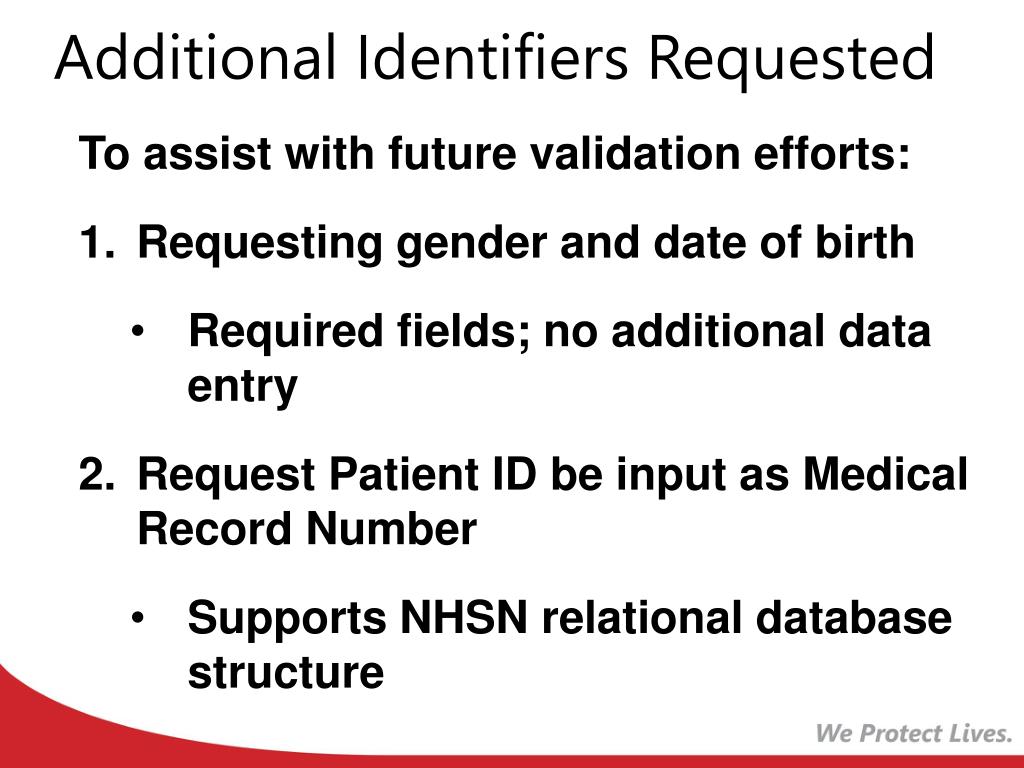 Additional Identifiers Requested

To assist with future validation efforts:

1. Requesting gender and date of birth

• Required fields; no additional data entry

2. Request Patient ID be input as Medical Record Number

• Supports NHSN relational database structure

We Protect Lives.